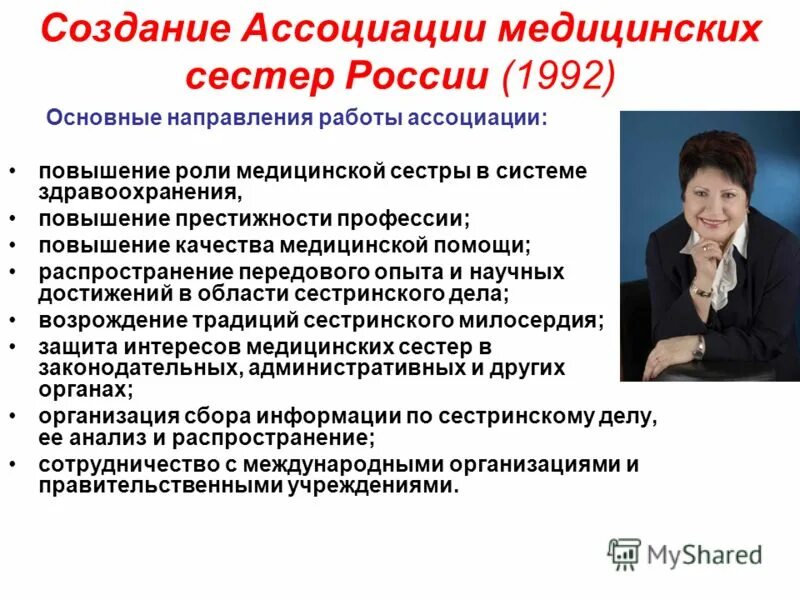 Создание Ассоциации медицинских сестер России (1992)

Основные направления работы ассоциации:

• повышение роли медицинской сестры в системе здравоохранения,
• повышение престижности профессии;
• повышение качества медицинской помощи;
• распространение передового опыта и научных достижений в области сестринского дела;
• возрождение традиций сестринского милосердия;
• защита интересов медицинских сестер в законодательных, административных и других органах;
• организация сбора информации по сестринскому делу, ее анализ и распространение;
• сотрудничество с международными организациями и правительственными учреждениями.

MyShared